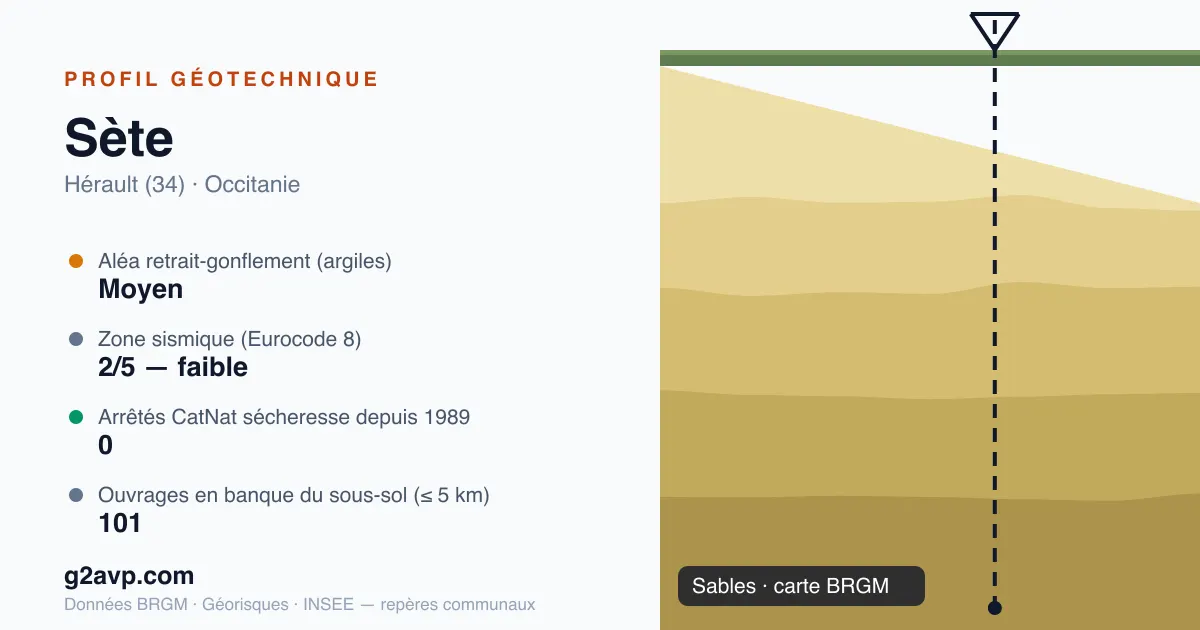 PROFIL GÉOTECHNIQUE

Sète

Hérault (34) · Occitanie

Aléa retrait-gonflement (argiles)
Moyen

Zone sismique (Eurocode 8)
2/5 — faible

Arrêtés CatNat sécheresse depuis 1989
0

Ouvrages en banque du sous-sol (≤ 5 km)
101

g2avp.com

Données BRGM · Géorisques · INSEE — repères communaux

Sables · carte BRGM